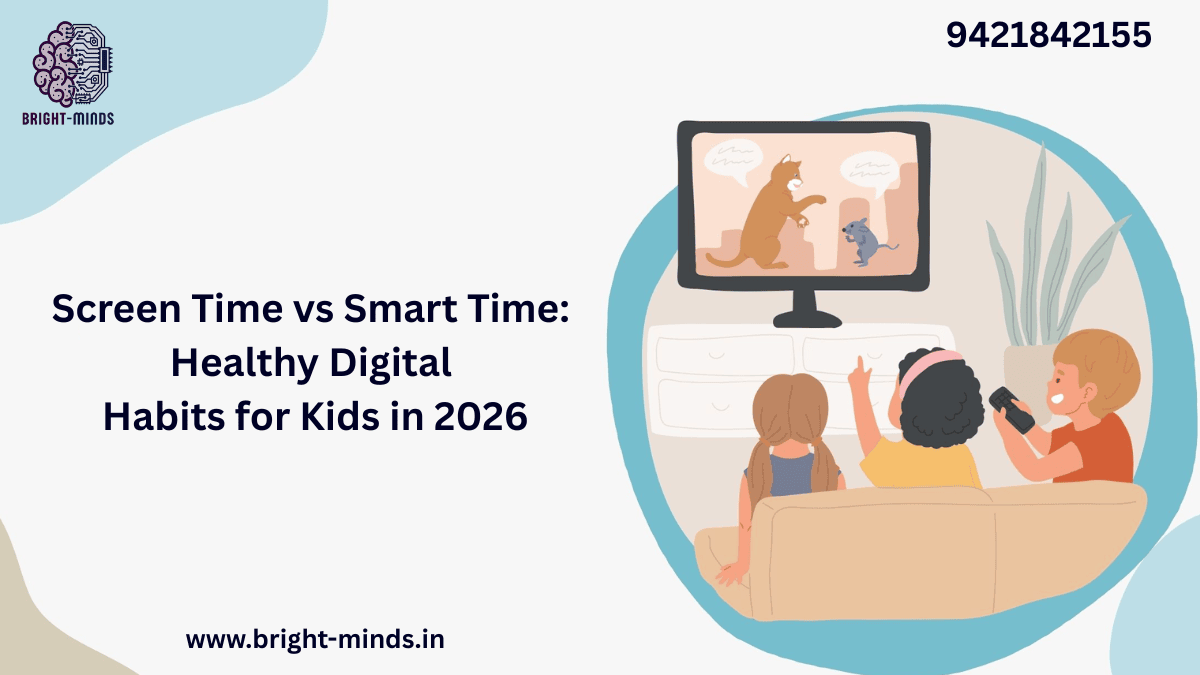 BRIGHT-MINDS

9421842155

Screen Time vs Smart Time:
Healthy Digital
Habits for Kids in 2026

www.bright-minds.in